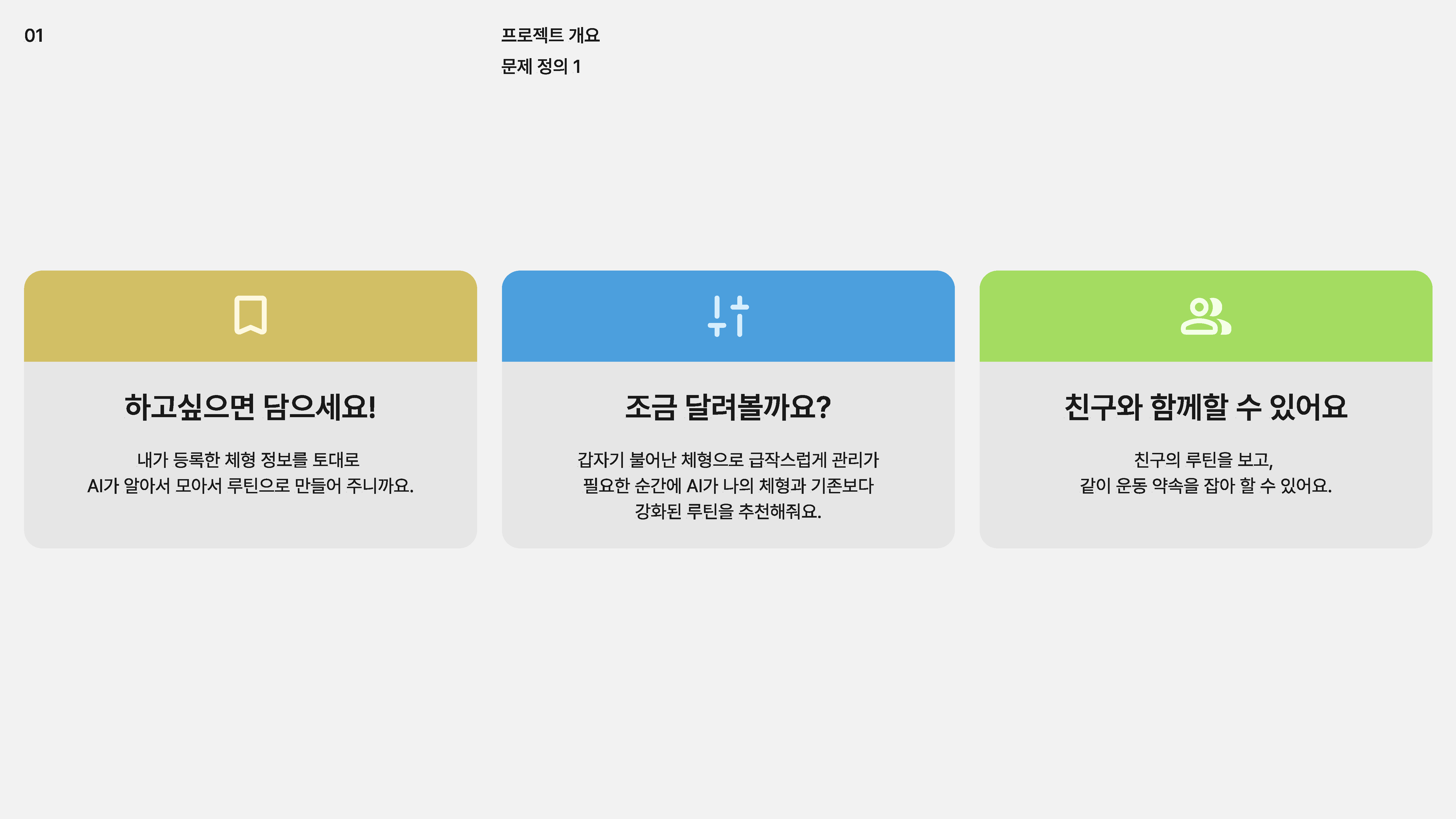 01

프로젝트 개요

문제 정의 1

하고싶으면 담으세요!

내가 등록한 체형 정보를 토대로
AI가 알아서 모아서 루틴으로 만들어 주니까요.

조금 달려볼까요?

갑자기 불어난 체형으로 급작스럽게 관리가
필요한 순간에 AI가 나의 체형과 기존보다
강화된 루틴을 추천해줘요.

친구와 함께할 수 있어요

친구의 루틴을 보고,
같이 운동 약속을 잡아 할 수 있어요.